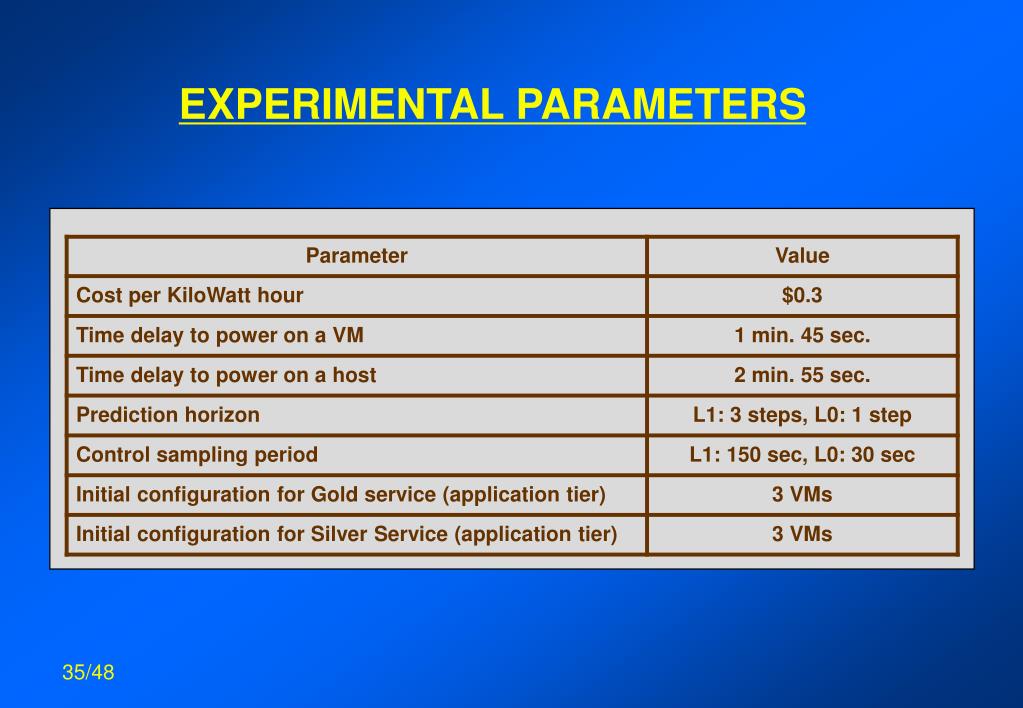 EXPERIMENTAL PARAMETERS

| Parameter | Value |
|---|---|
| Cost per KiloWatt hour | \$0.3 |
| Time delay to power on a VM | 1 min. 45 sec. |
| Time delay to power on a host | 2 min. 55 sec. |
| Prediction horizon | L1: 3 steps, L0: 1 step |
| Control sampling period | L1: 150 sec, L0: 30 sec |
| Initial configuration for Gold service (application tier) | 3 VMs |
| Initial configuration for Silver Service (application tier) | 3 VMs |

35/48